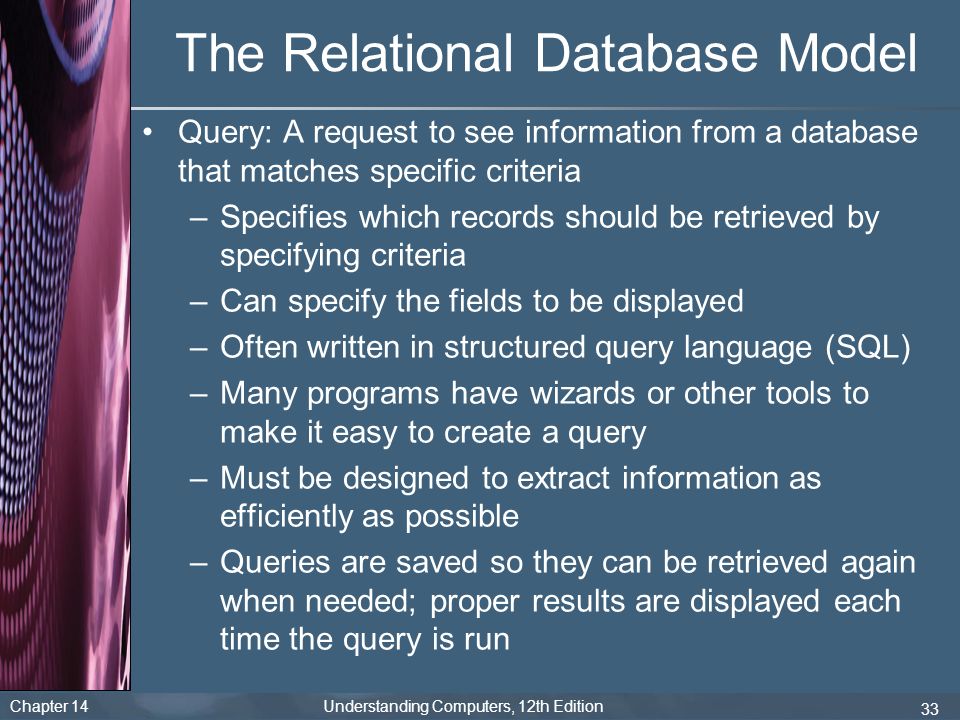 The Relational Database Model

• Query: A request to see information from a database that matches specific criteria

– Specifies which records should be retrieved by specifying criteria

– Can specify the fields to be displayed

– Often written in structured query language (SQL)

– Many programs have wizards or other tools to make it easy to create a query

– Must be designed to extract information as efficiently as possible

– Queries are saved so they can be retrieved again when needed; proper results are displayed each time the query is run

Chapter 14

Understanding Computers, 12th Edition

33